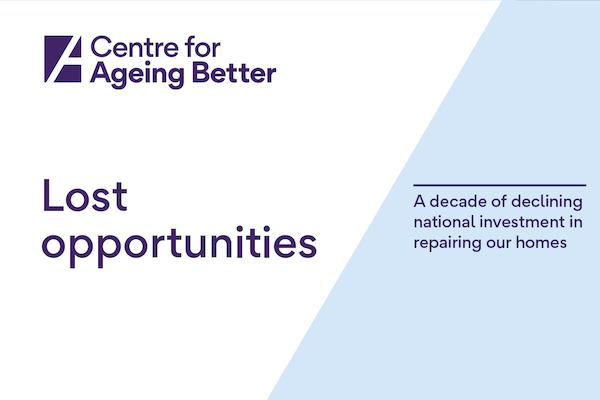 Centre for Ageing Better

Lost opportunities

A decade of declining national investment in repairing our homes